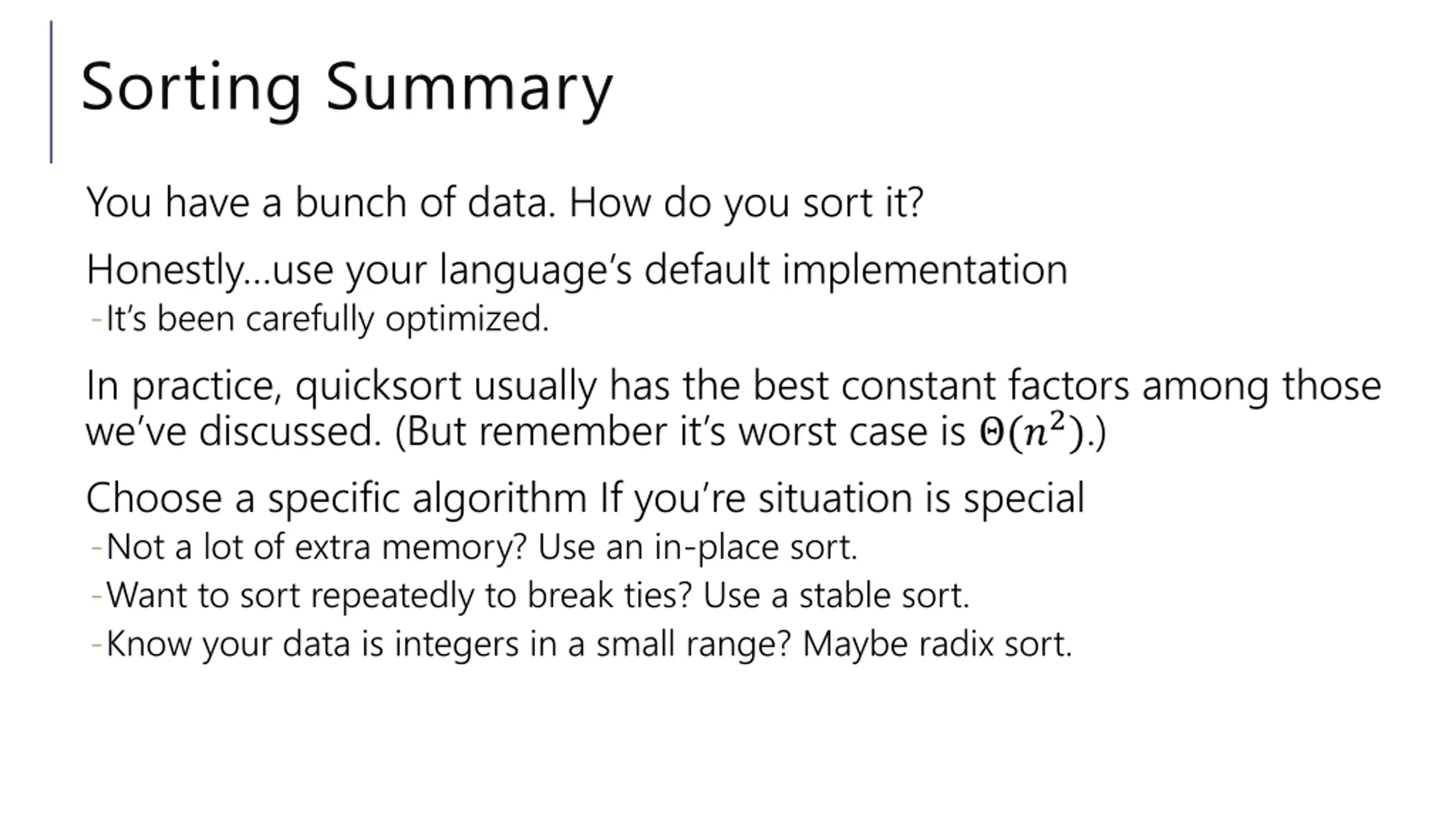 Sorting Summary

You have a bunch of data. How do you sort it?

Honestly…use your language’s default implementation
-It’s been carefully optimized.

In practice, quicksort usually has the best constant factors among those we’ve discussed. (But remember it’s worst case is $\Theta(n^2)$.)

Choose a specific algorithm If you’re situation is special
-Not a lot of extra memory? Use an in-place sort.
-Want to sort repeatedly to break ties? Use a stable sort.
-Know your data is integers in a small range? Maybe radix sort.